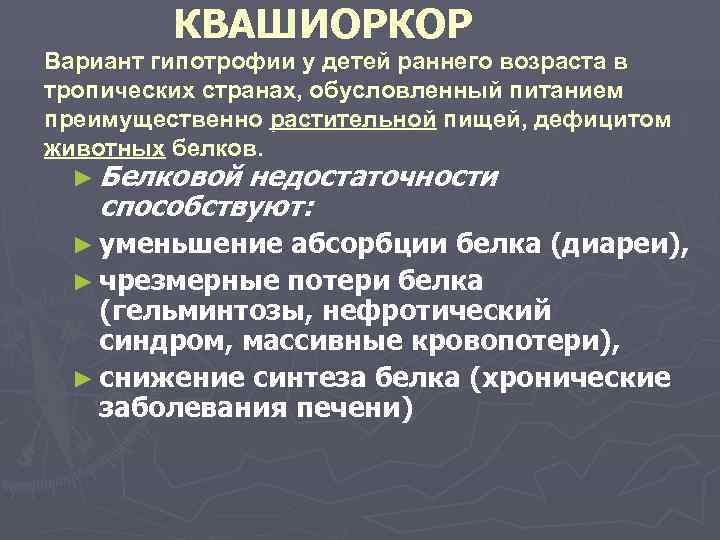 КВАШИОРКОР

Вариант гипотрофии у детей раннего возраста в тропических странах, обусловленный питанием преимущественно растительной пищей, дефицитом животных белков.

► Белковой недостаточности способствуют:
► уменьшение абсорбции белка (диареи),
► чрезмерные потери белка (гельминтозы, нефротический синдром, массивные кровопотери),
► снижение синтеза белка (хронические заболевания печени)